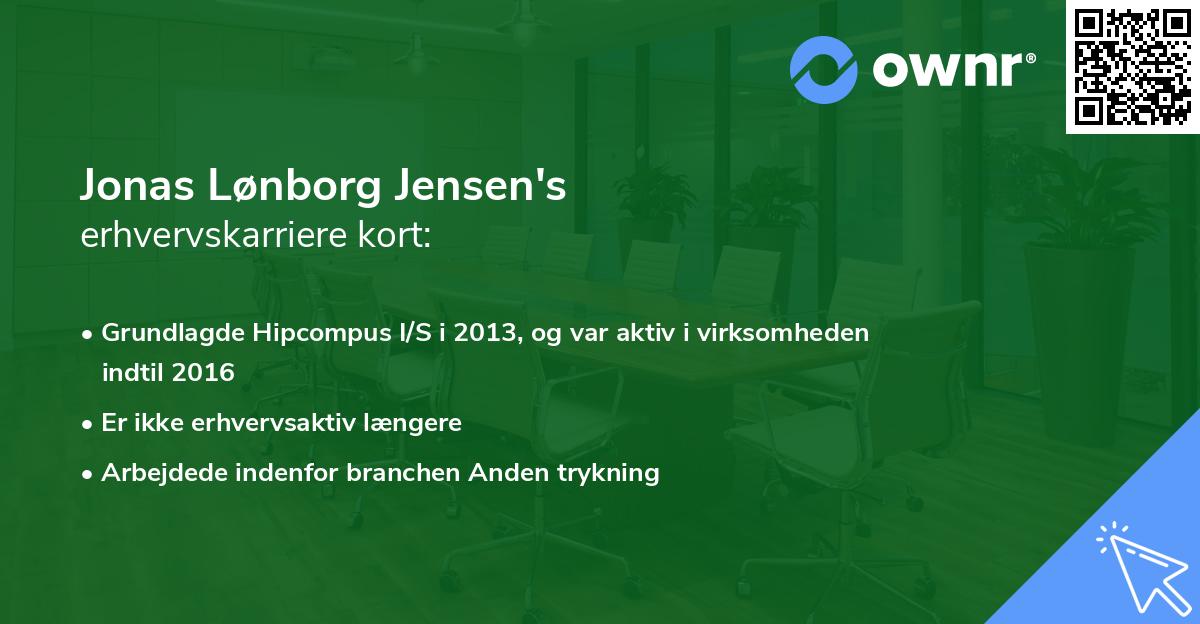 ownr®

Jonas Lønborg Jensen's
erhvervskarriere kort:

• Grundlagde Hipcompus I/S i 2013, og var aktiv i virksomheden indtil 2016
• Er ikke erhvervsaktiv længere
• Arbejdede indenfor branchen Anden trykning